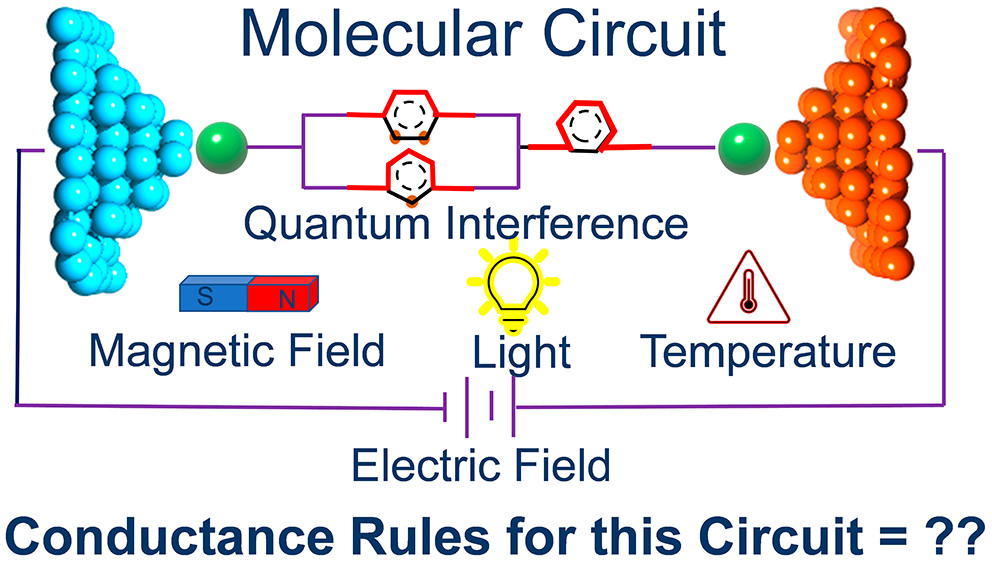 Molecular Circuit

Quantum Interference

S N

Magnetic Field

Light

Temperature

Electric Field

Conductance Rules for this Circuit = ??